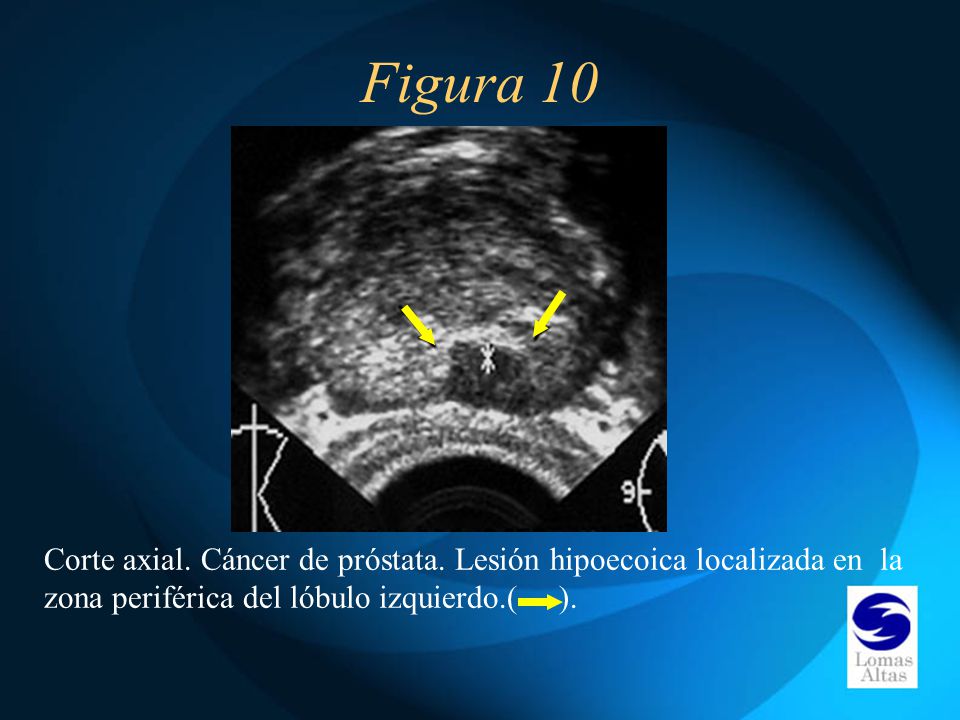 Figura 10

9

Corte axial. Cáncer de próstata. Lesión hipoecoica localizada en la zona periférica del lóbulo izquierdo.( ).

Lomas Altas